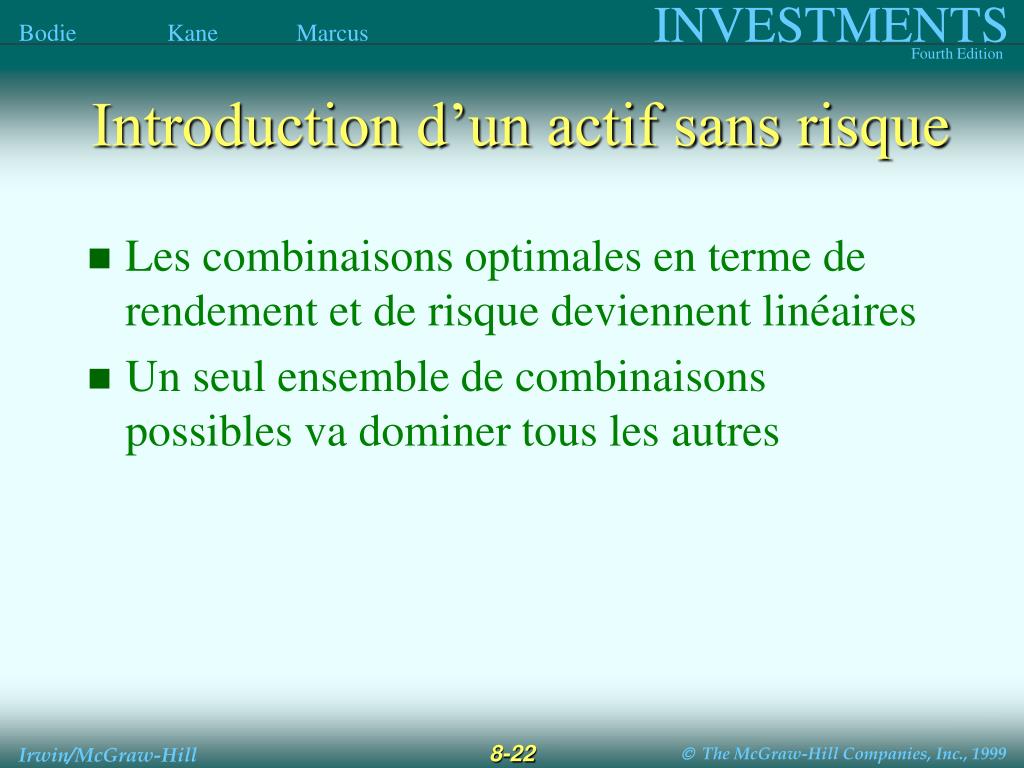 Bodie Kane Marcus

INVESTMENTS
Fourth Edition

Introduction d’un actif sans risque

■ Les combinaisons optimales en terme de rendement et de risque deviennent linéaires

■ Un seul ensemble de combinaisons possibles va dominer tous les autres

Irwin/McGraw-Hill

8-22

© The McGraw-Hill Companies, Inc., 1999